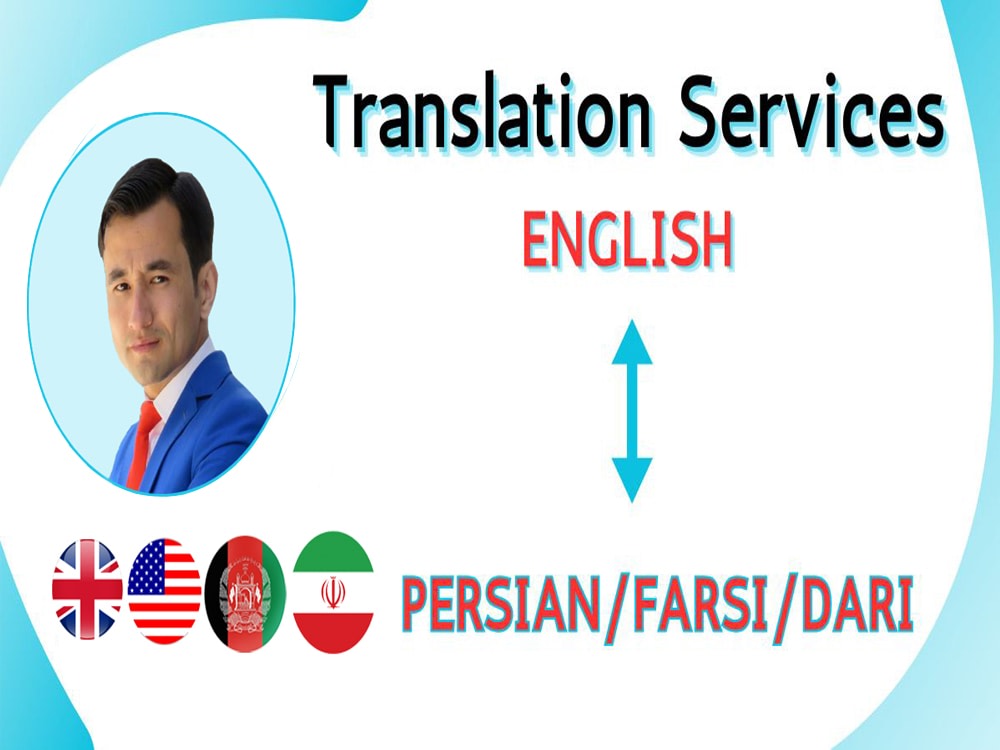 Translation Services

ENGLISH

PERSIAN/FARSI/DARI